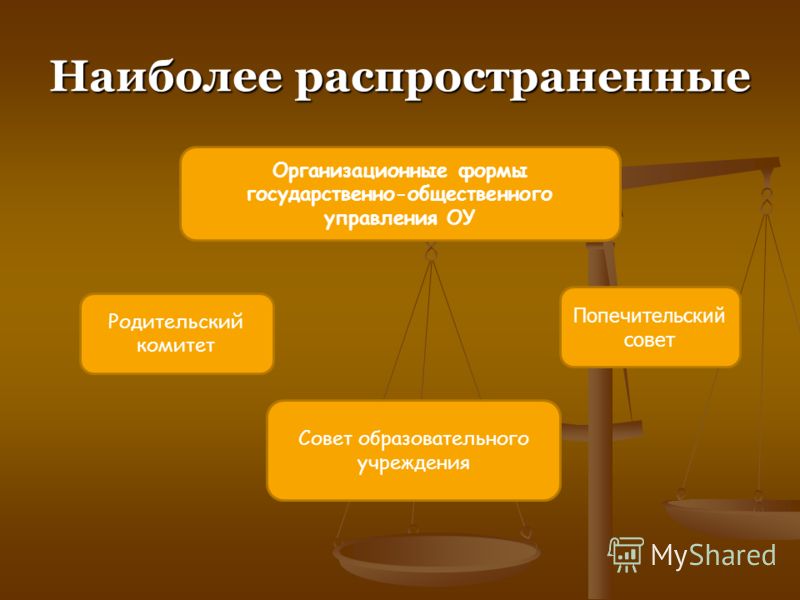 Наиболее распространенные

Организационные формы государственно-общественного управления ОУ

Родительский комитет

Попечительский совет

Совет образовательного учреждения

MyShared